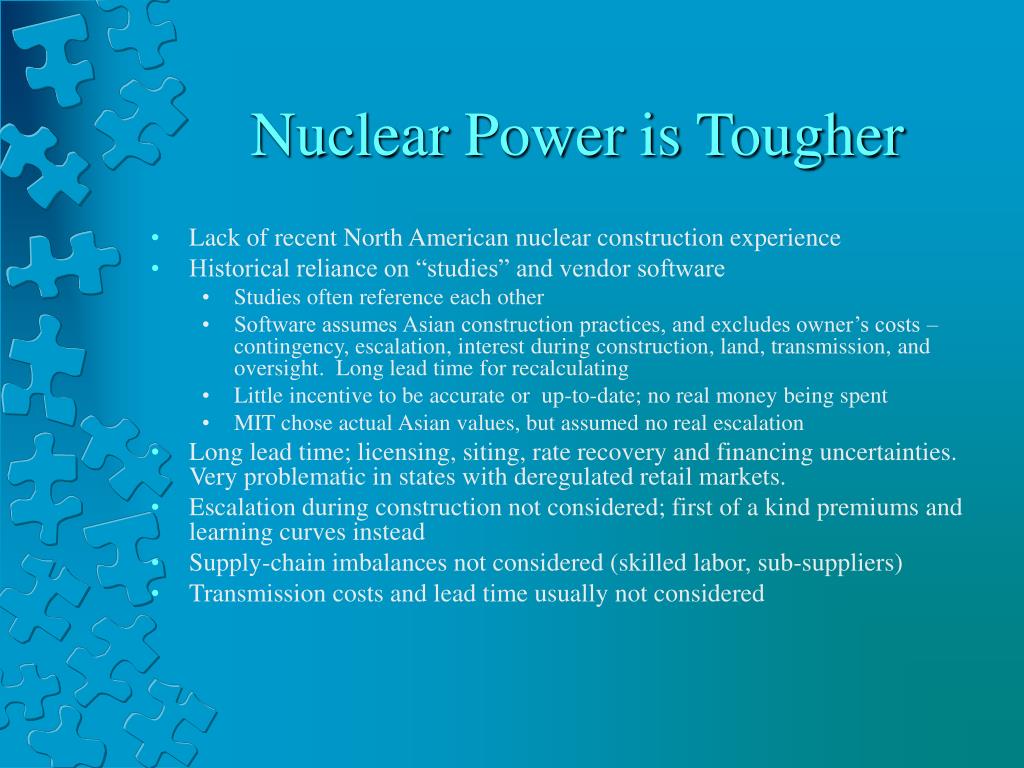 Nuclear Power is Tougher

• Lack of recent North American nuclear construction experience
• Historical reliance on “studies” and vendor software
  • Studies often reference each other
  • Software assumes Asian construction practices, and excludes owner’s costs – contingency, escalation, interest during construction, land, transmission, and oversight. Long lead time for recalculating
  • Little incentive to be accurate or up-to-date; no real money being spent
  • MIT chose actual Asian values, but assumed no real escalation
• Long lead time; licensing, siting, rate recovery and financing uncertainties. Very problematic in states with deregulated retail markets.
• Escalation during construction not considered; first of a kind premiums and learning curves instead
• Supply-chain imbalances not considered (skilled labor, sub-suppliers)
• Transmission costs and lead time usually not considered